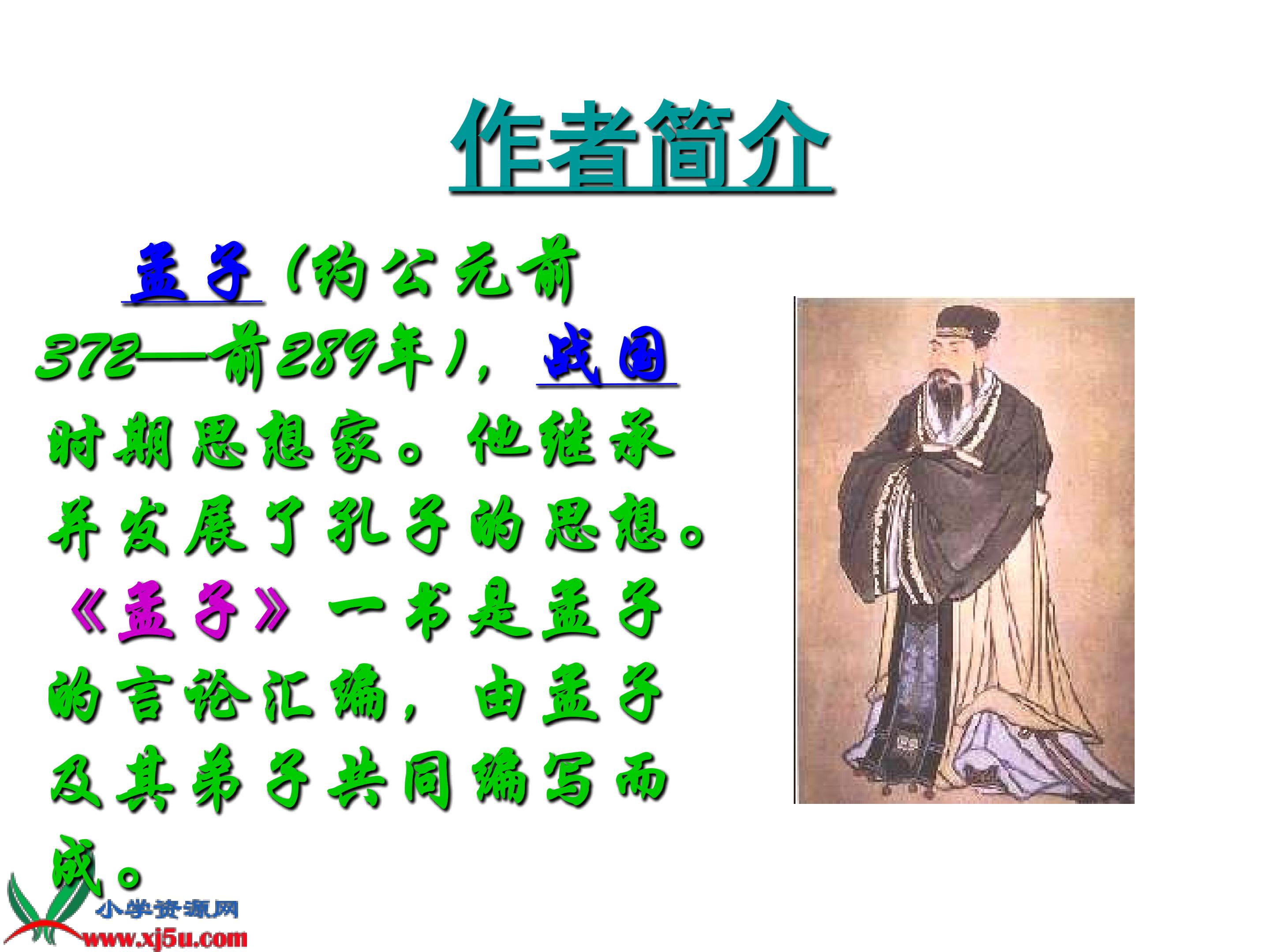 作者简介

孟子（约公元前372—前289年），战国时期思想家。他继承并发展了孔子的思想。《孟子》一书是孟子的言论汇编，由孟子及其弟子共同编写而成。

小学资源网
www.xj5u.com